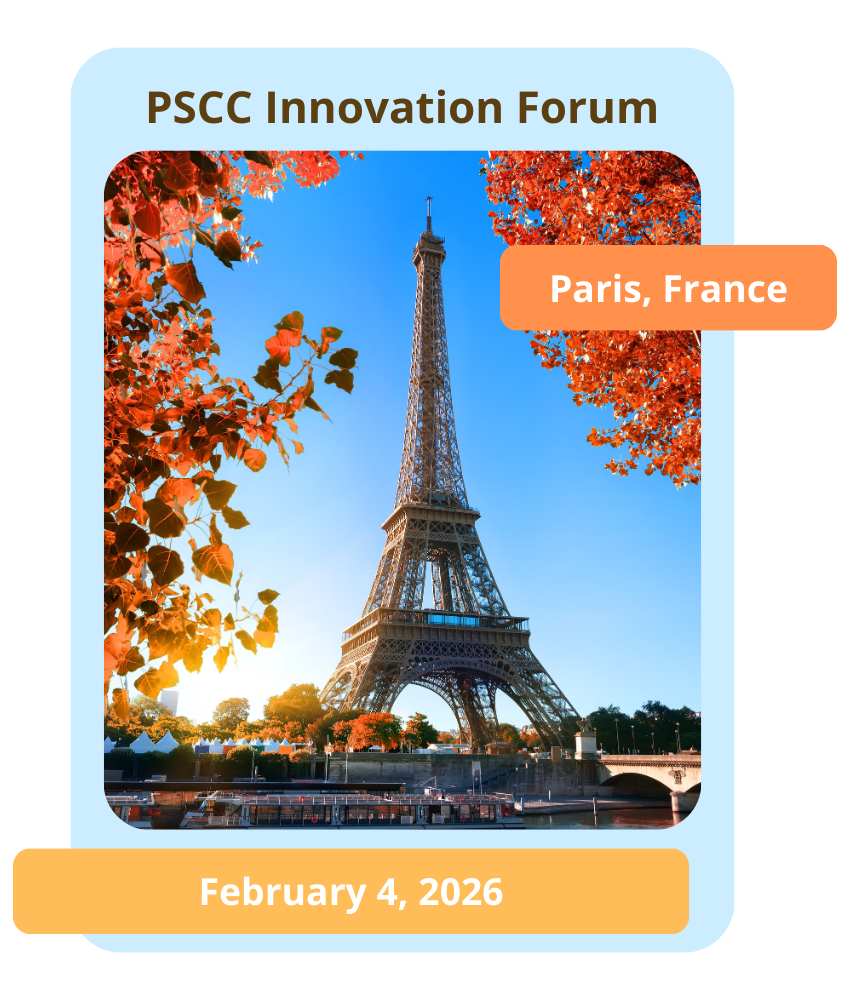 PSCC Innovation Forum

Paris, France

February 4, 2026